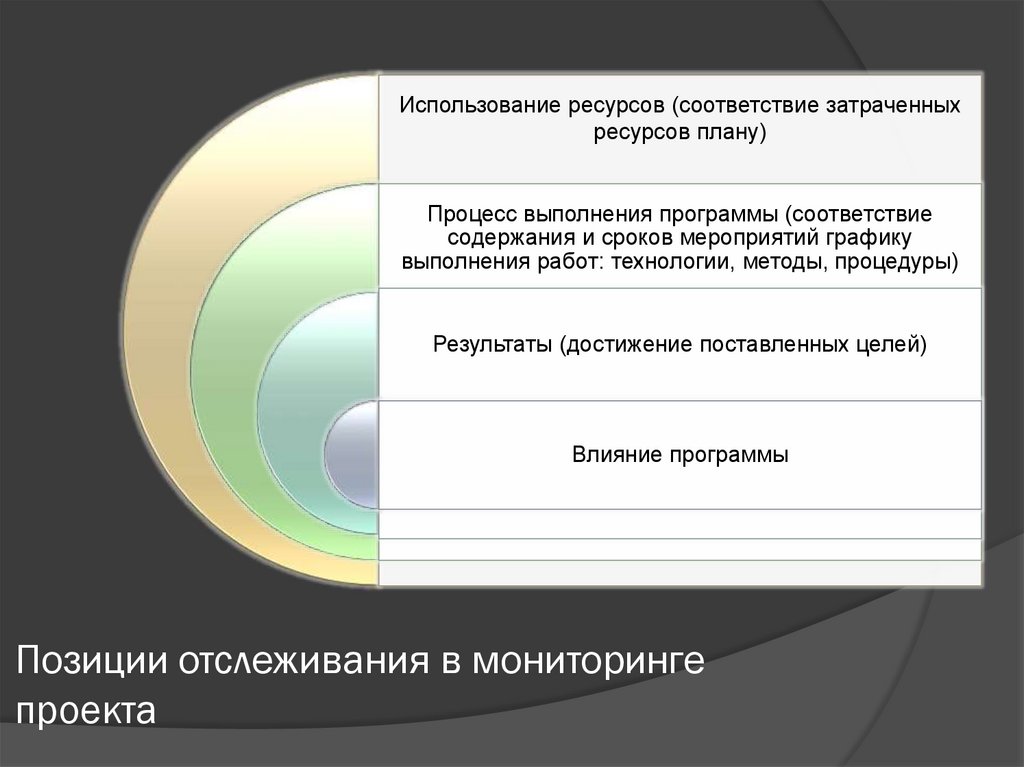 Использование ресурсов (соответствие затраченных ресурсов плану)

Процесс выполнения программы (соответствие содержания и сроков мероприятий графику выполнения работ: технологии, методы, процедуры)

Результаты (достижение поставленных целей)

Влияние программы

Позиции отслеживания в мониторинге проекта